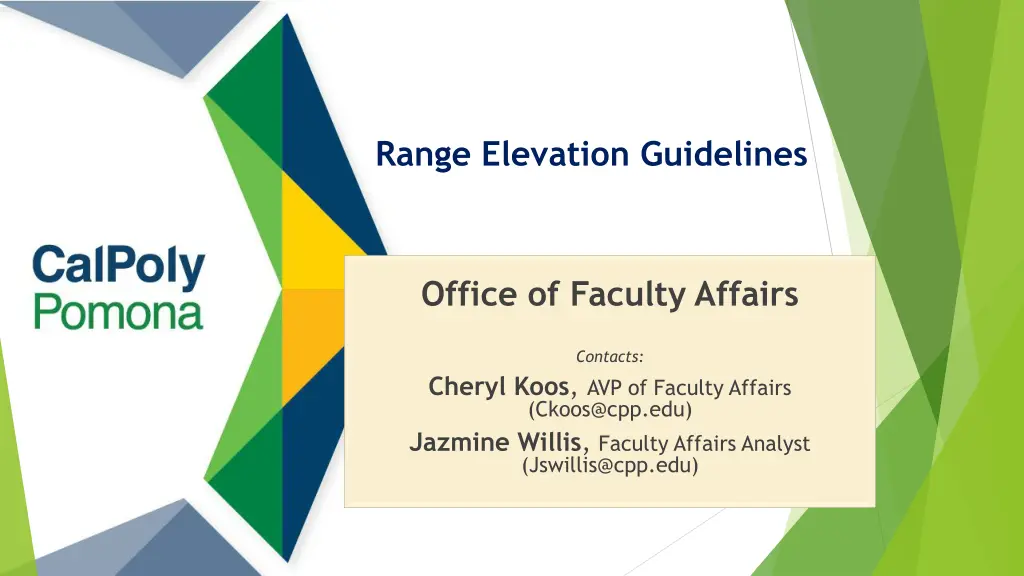 CalPoly
Pomona

Range Elevation Guidelines

Office of Faculty Affairs

Contacts:

Cheryl Koos, AVP of Faculty Affairs
(Ckoos@cpp.edu)

Jazmine Willis, Faculty Affairs Analyst
(Jswillis@cpp.edu)